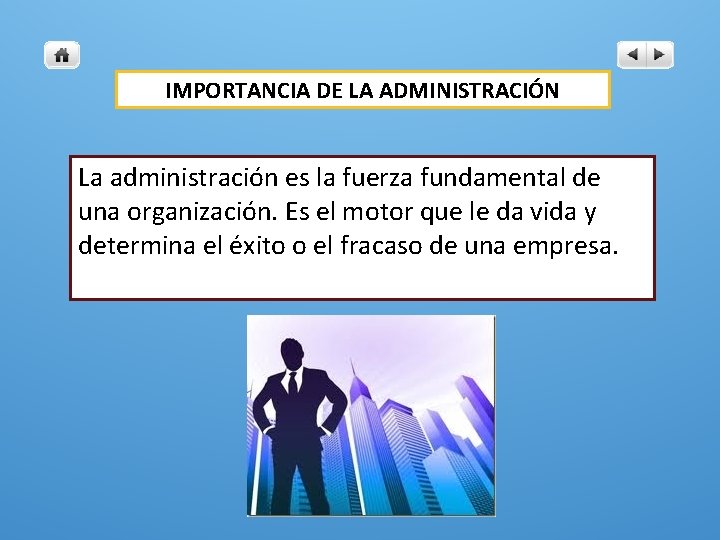 IMPORTANCIA DE LA ADMINISTRACIÓN

La administración es la fuerza fundamental de una organización. Es el motor que le da vida y determina el éxito o el fracaso de una empresa.